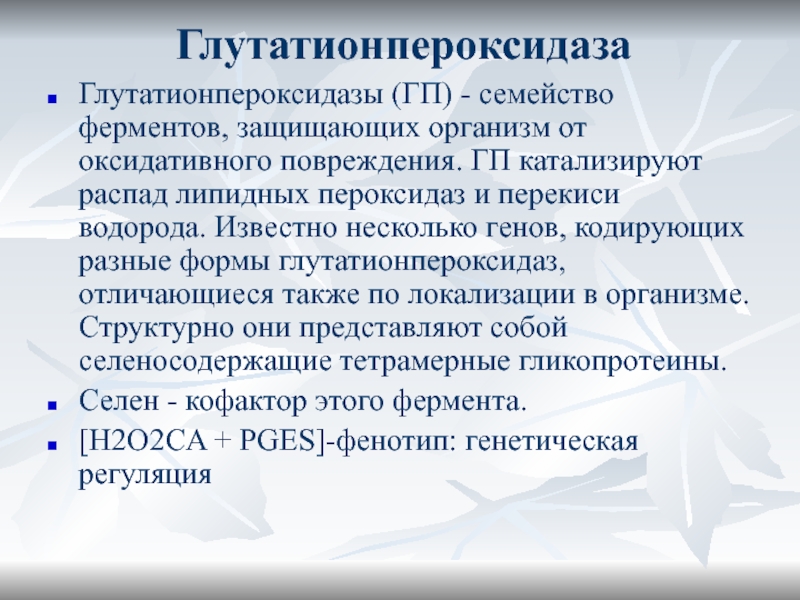 Глутатионпероксидаза

Глутатионпероксидазы (ГП) - семейство ферментов, защищающих организм от оксидативного повреждения. ГП катализируют распад липидных пероксидаз и перекиси водорода. Известно несколько генов, кодирующих разные формы глутатионпероксидаз, отличающиеся также по локализации в организме. Структурно они представляют собой селеносодержащие тетрамерные гликопротеины.

Селен - кофактор этого фермента.

[H2O2CA + PGES]-фенотип: генетическая регуляция